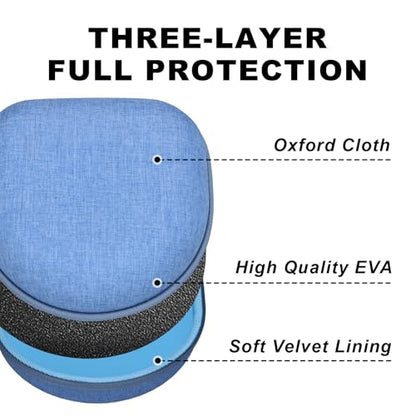 THREE-LAYER
FULL PROTECTION

Oxford Cloth

High Quality EVA

Soft Velvet Lining